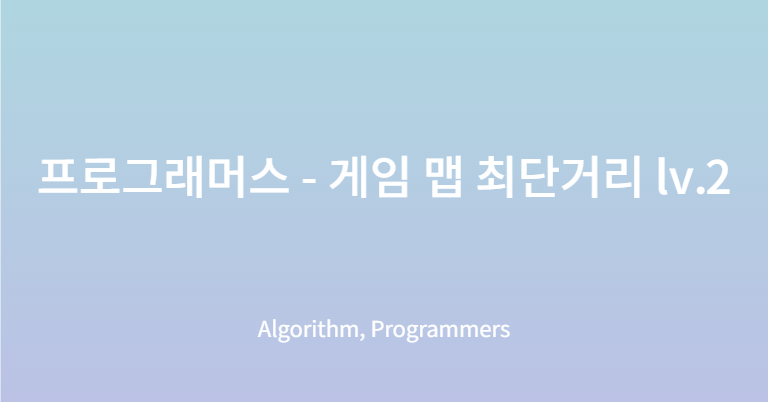 프로그래머스 - 게임 맵 최단거리 lv.2

Algorithm, Programmers